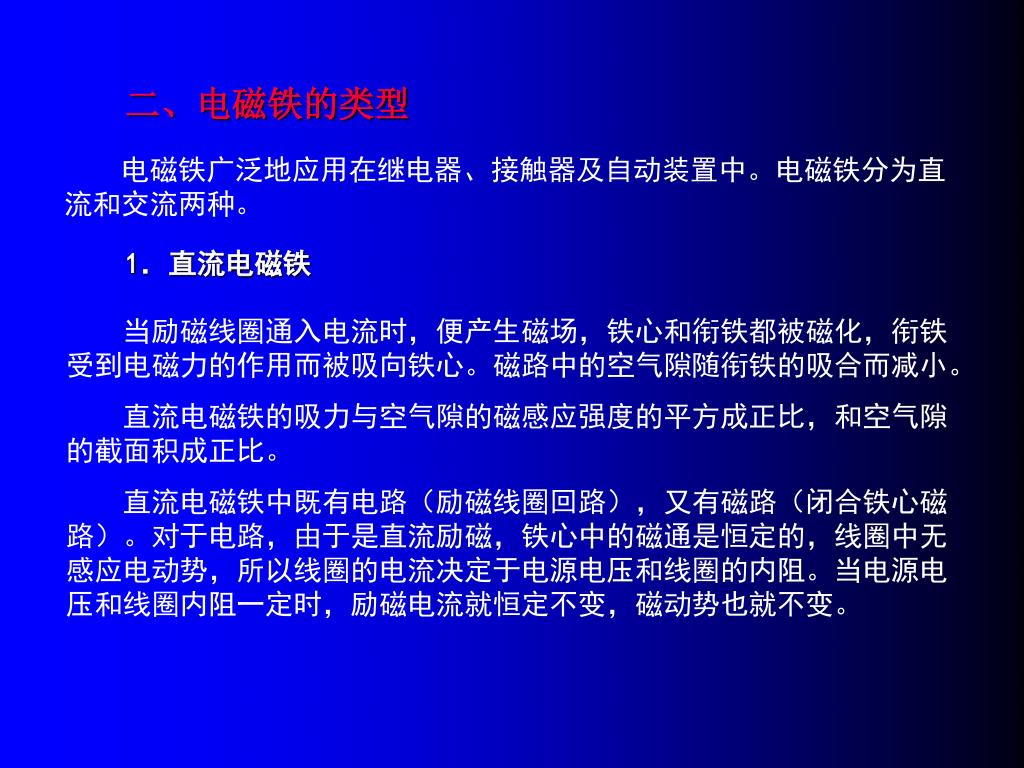 二、电磁铁的类型

电磁铁广泛地应用在继电器、接触器及自动装置中。电磁铁分为直流和交流两种。

1．直流电磁铁

当励磁线圈通入电流时，便产生磁场，铁心和衔铁都被磁化，衔铁受到电磁力的作用而被吸向铁心。磁路中的空气隙随衔铁的吸合而减小。

直流电磁铁的吸力与空气隙的磁感应强度的平方成正比，和空气隙的截面积成正比。

直流电磁铁中既有电路（励磁线圈回路），又有磁路（闭合铁心磁路）。对于电路，由于是直流励磁，铁心中的磁通是恒定的，线圈中无感应电动势，所以线圈的电流决定于电源电压和线圈的内阻。当电源电压和线圈内阻一定时，励磁电流就恒定不变，磁动势也就不变。